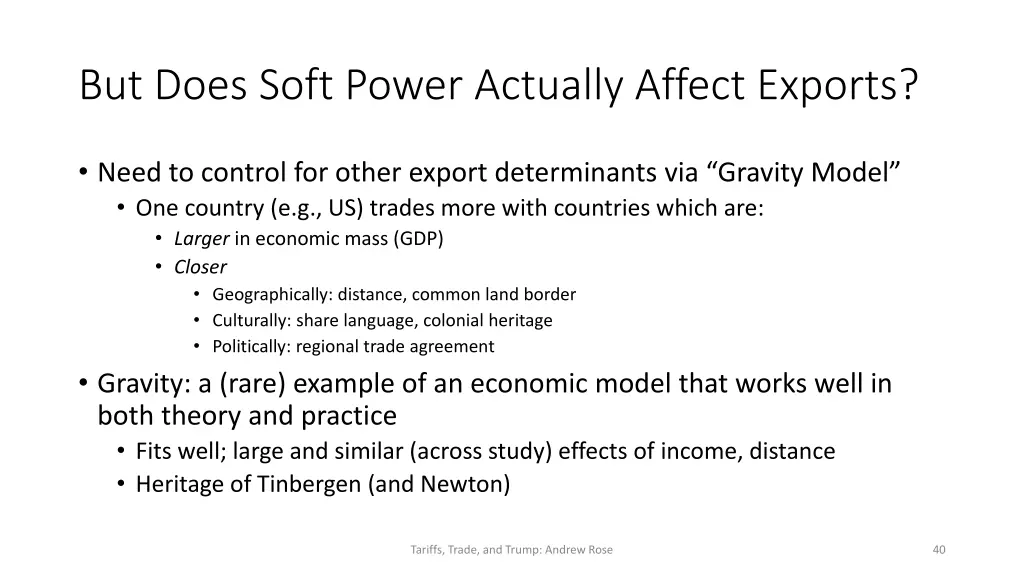 But Does Soft Power Actually Affect Exports?

• Need to control for other export determinants via “Gravity Model”
  • One country (e.g., US) trades more with countries which are:
    • Larger in economic mass (GDP)
    • Closer
      • Geographically: distance, common land border
      • Culturally: share language, colonial heritage
      • Politically: regional trade agreement
• Gravity: a (rare) example of an economic model that works well in both theory and practice
  • Fits well; large and similar (across study) effects of income, distance
  • Heritage of Tinbergen (and Newton)

Tariffs, Trade, and Trump: Andrew Rose

40